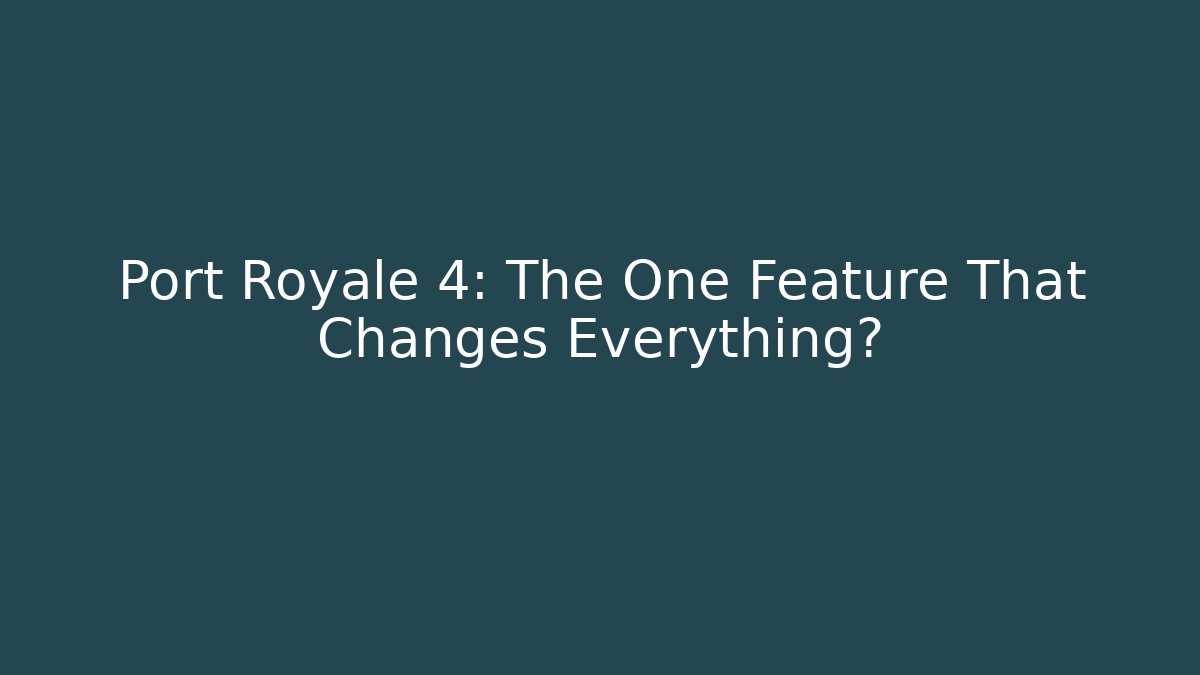 Port Royale 4: The One Feature That Changes Everything?